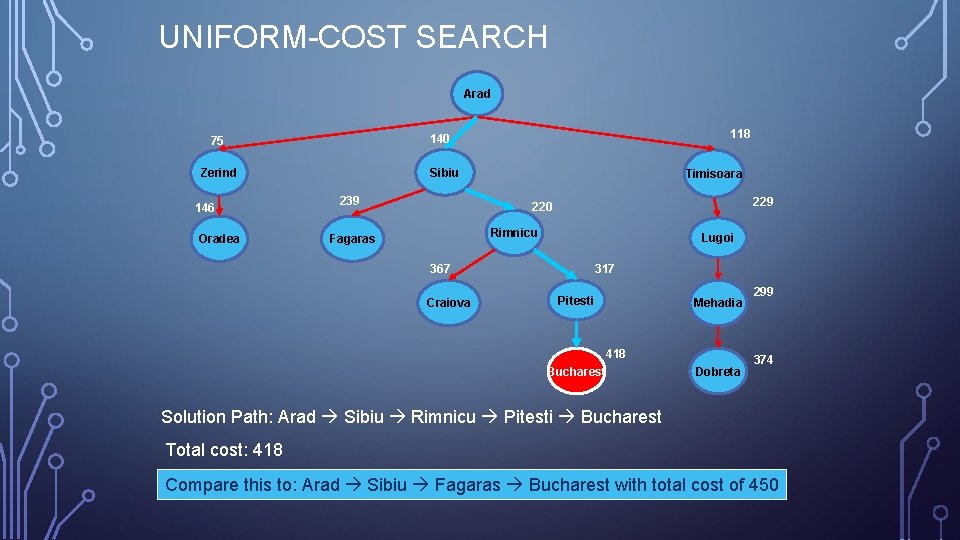 UNIFORM-COST SEARCH

Arad

75

140

118

Zerind

Sibiu

Timisoara

146

239

220

229

Oradea

Fagaras

Rimnicu

Lugoi

367

317

Craiova

Pitesti

Mehadia

299

418

Bucharest

Dobreta

374

Solution Path: Arad → Sibiu → Rimnicu → Pitesti → Bucharest

Total cost: 418

Compare this to: Arad → Sibiu → Fagaras → Bucharest with total cost of 450